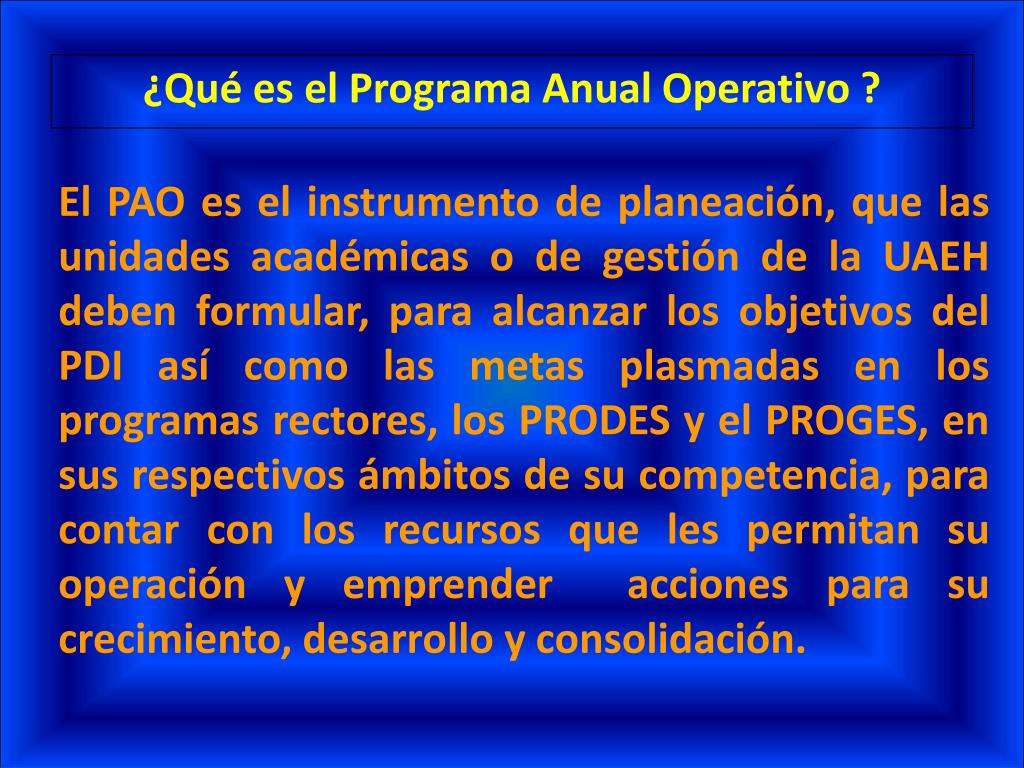 ¿Qué es el Programa Anual Operativo ?

El PAO es el instrumento de planeación, que las unidades académicas o de gestión de la UAEH deben formular, para alcanzar los objetivos del PDI así como las metas plasmadas en los programas rectores, los PRODES y el PROGES, en sus respectivos ámbitos de su competencia, para contar con los recursos que les permitan su operación y emprender acciones para su crecimiento, desarrollo y consolidación.